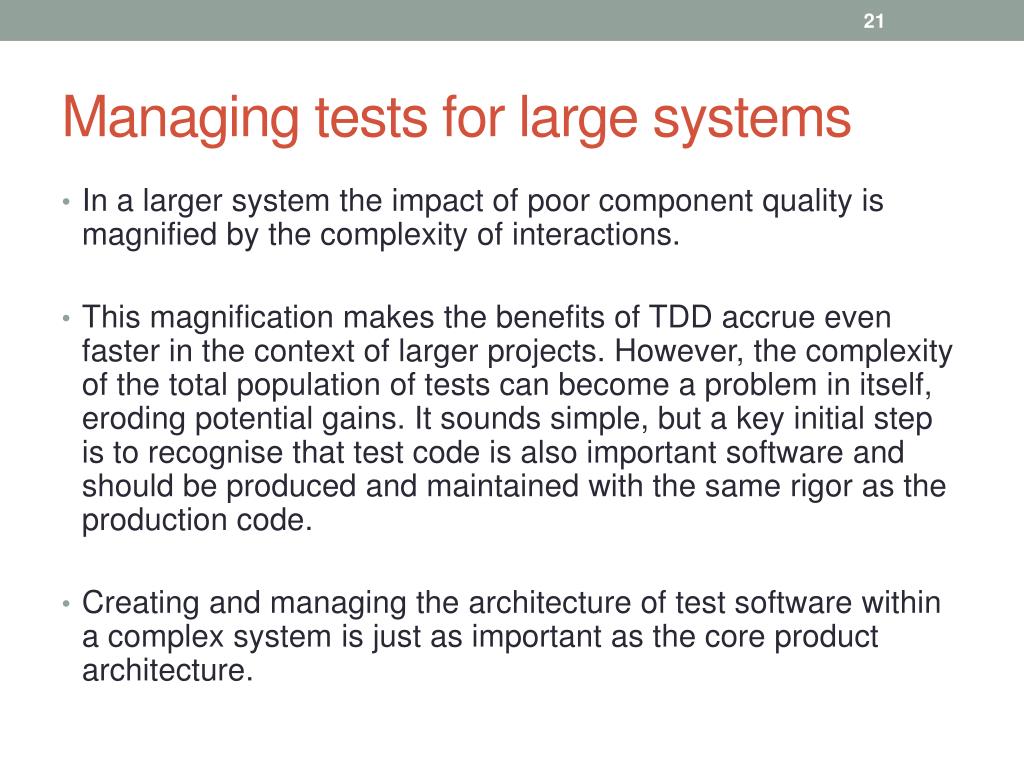 21

Managing tests for large systems

• In a larger system the impact of poor component quality is magnified by the complexity of interactions.

• This magnification makes the benefits of TDD accrue even faster in the context of larger projects. However, the complexity of the total population of tests can become a problem in itself, eroding potential gains. It sounds simple, but a key initial step is to recognise that test code is also important software and should be produced and maintained with the same rigor as the production code.

• Creating and managing the architecture of test software within a complex system is just as important as the core product architecture.